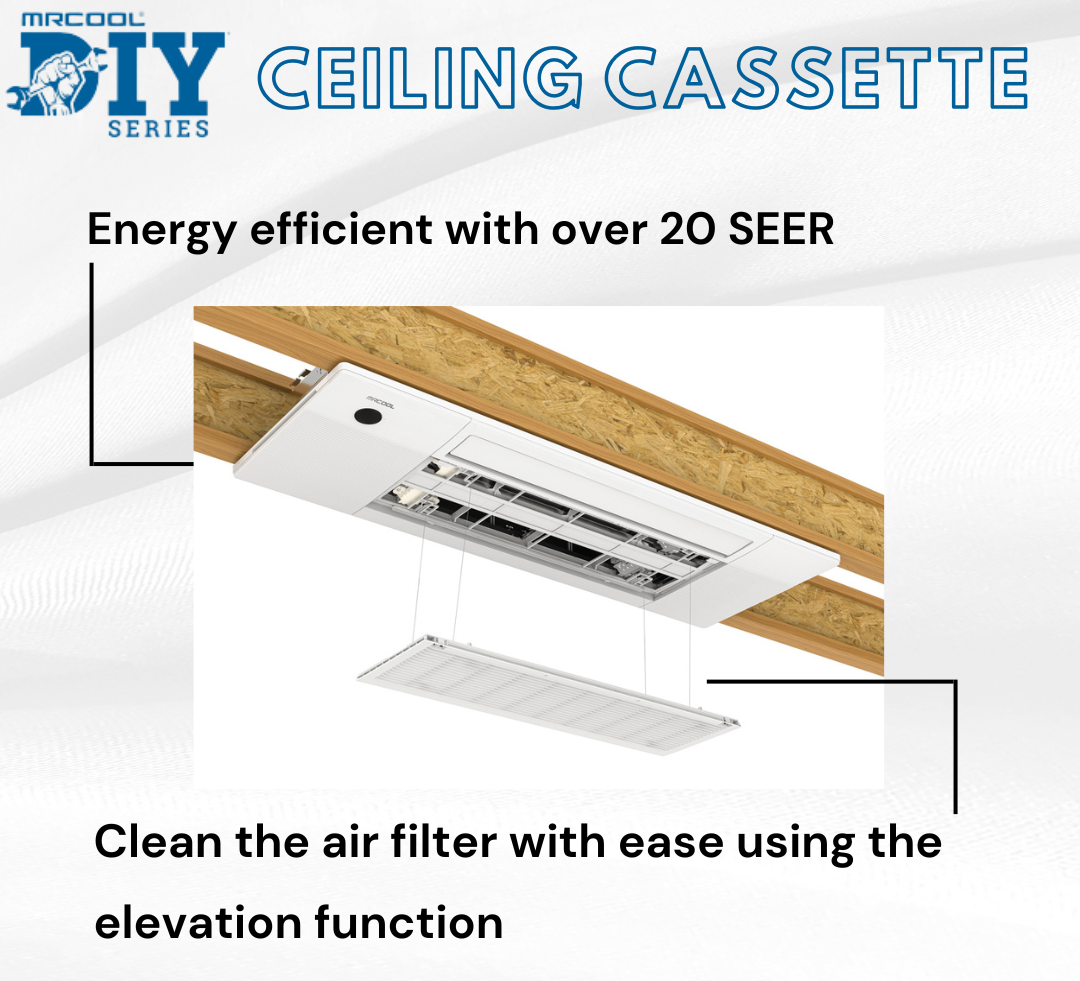 MRCOOL
DIY
SERIES
CEILING CASSETTE

Energy efficient with over 20 SEER

MRCOOL

Clean the air filter with ease using the elevation function